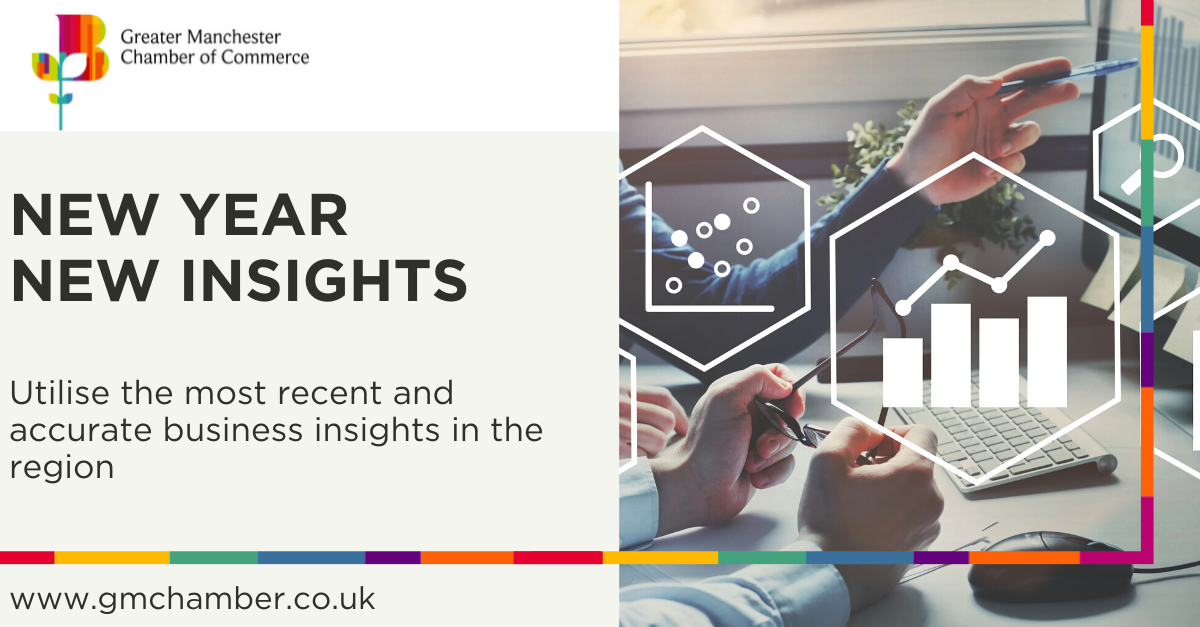 Greater Manchester
Chamber of Commerce

NEW YEAR
NEW INSIGHTS

Utilise the most recent and accurate business insights in the region

www.gmchamber.co.uk